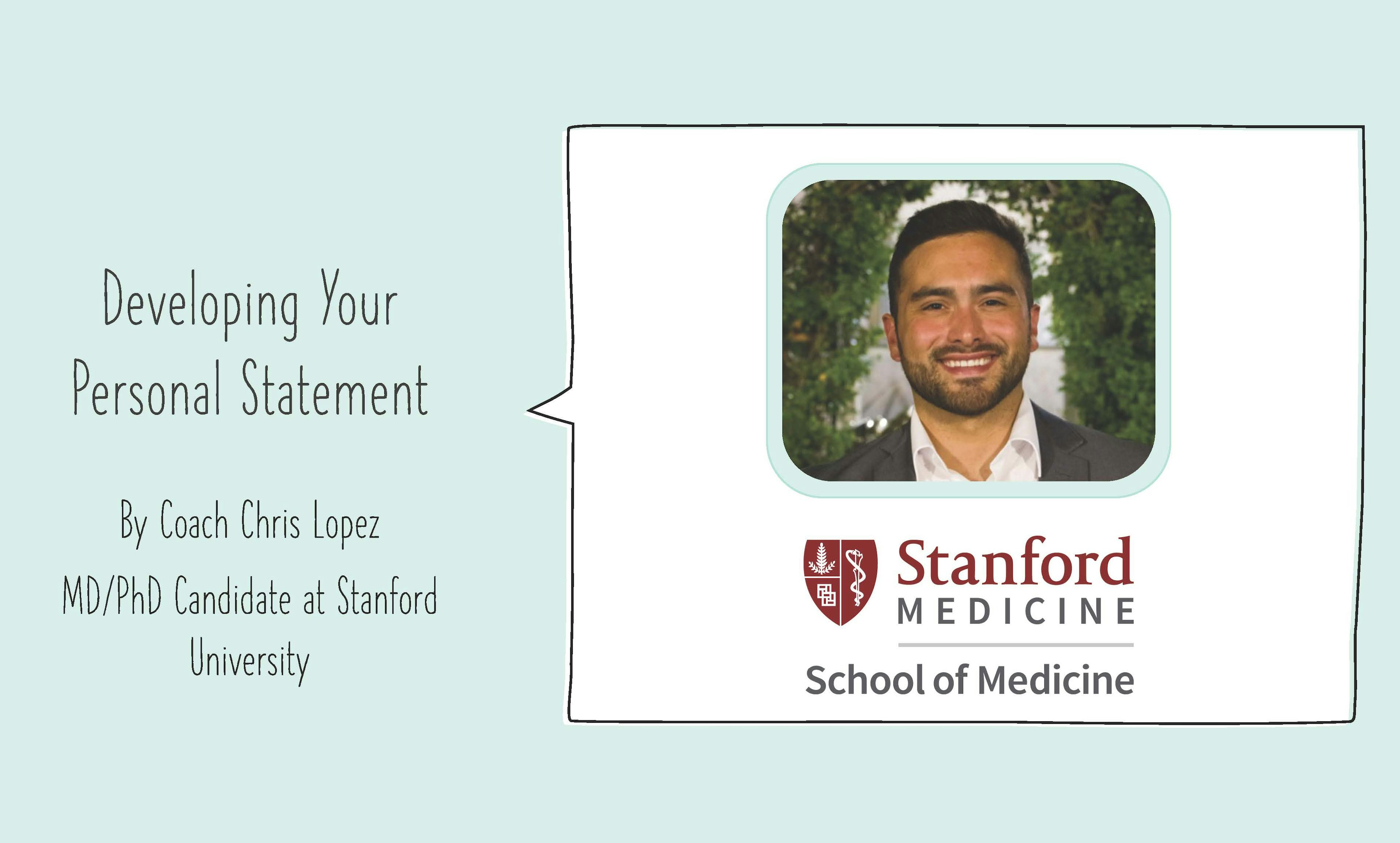 Developing Your Personal Statement

By Coach Chris Lopez

MD/PhD Candidate at Stanford University

Stanford
MEDICINE

School of Medicine